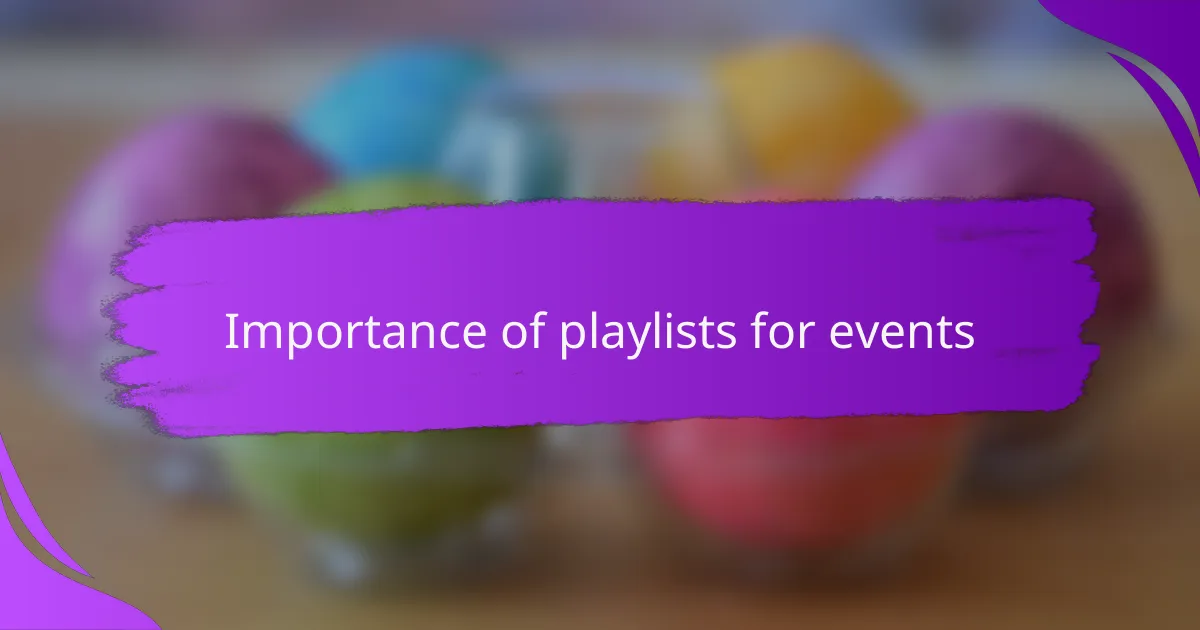 Importance of playlists for events